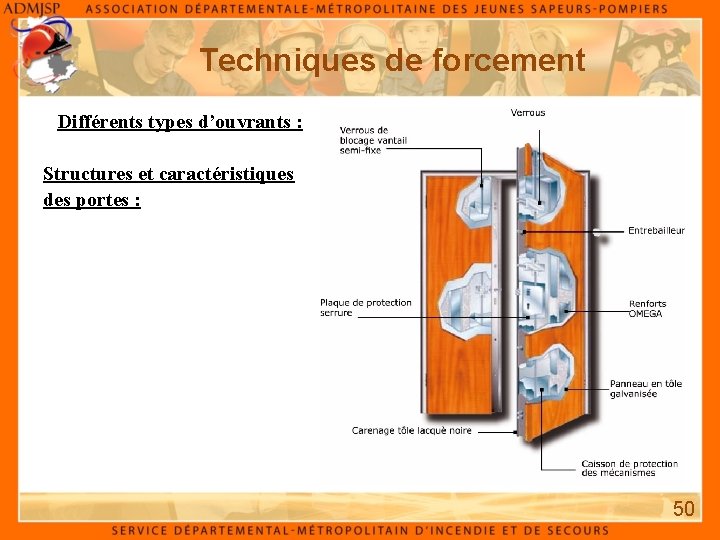 ADMJSP ASSOCIATION DÉPARTEMENTALE-MÉTROPOLITAINE DES JEUNES SAPEURS-POMPIERS

Techniques de forcement

Différents types d'ouvrants :

Structures et caractéristiques des portes :

Verrous

Verrous de blocage vantail semi-fixe

Entrebailleur

Plaque de protection serrure

Renforts OMEGA

Panneau en tôle galvanisée

Carenage tôle lacquè noire

Caisson de protection des mécanismes

50

SERVICE DÉPARTEMENTAL-MÉTROPOLITAIN D'INCENDIE ET DE SECOURS